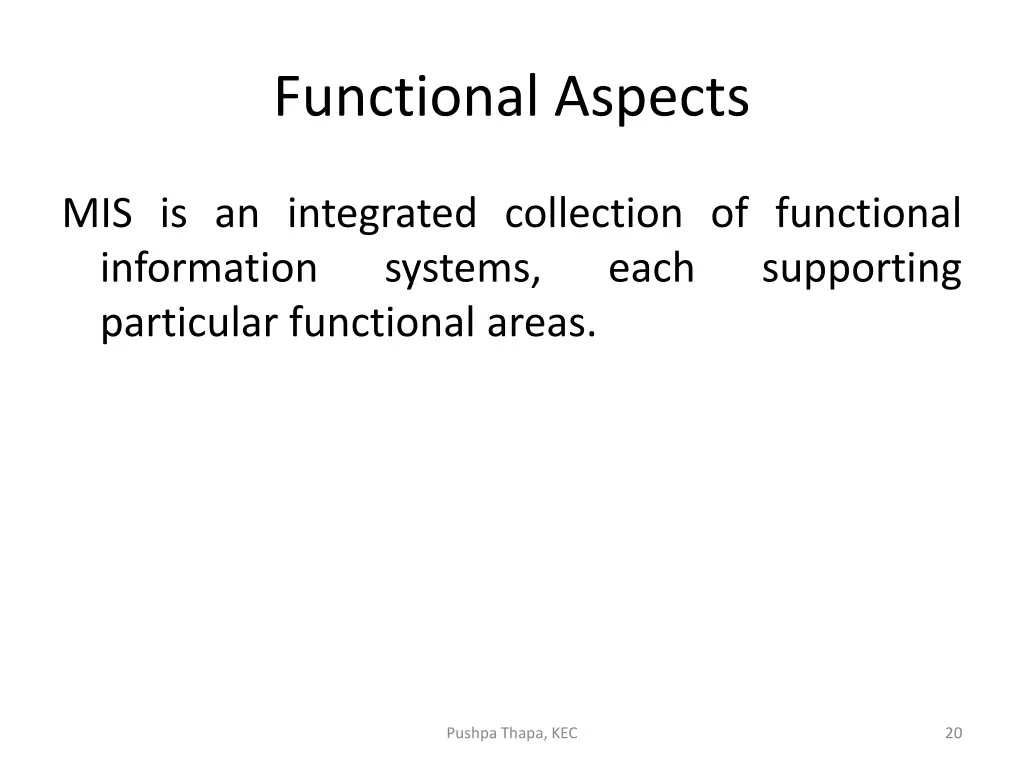 Functional Aspects

MIS is an integrated collection of functional information systems, each supporting particular functional areas.

Pushpa Thapa, KEC

20